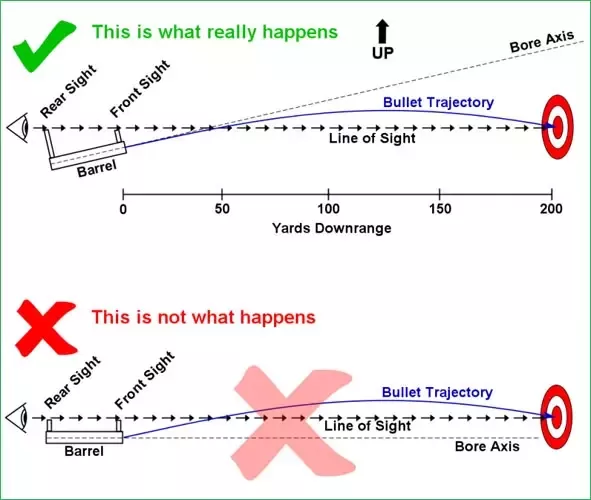 This is what really happens

UP

Bore Axis

Rear Sight

Front Sight

Bullet Trajectory

Line of Sight

Barrel

0
50
100
150
200

Yards Downrange

This is not what happens

Rear Sight

Front Sight

Bullet Trajectory

Line of Sight

Barrel

Bore Axis